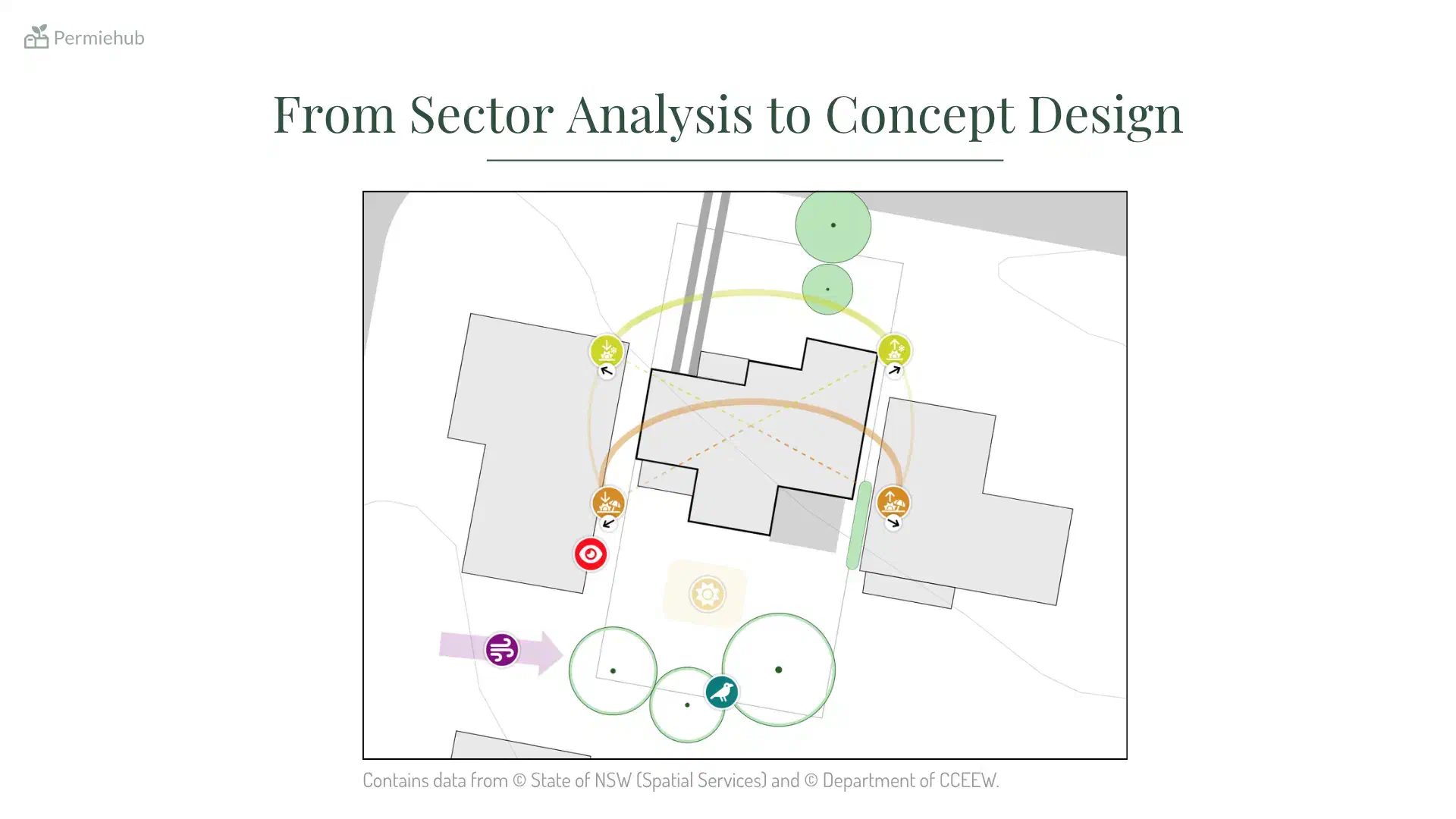 Permiehub

From Sector Analysis to Concept Design

Contains data from © State of NSW (Spatial Services) and © Department of CCEEW.